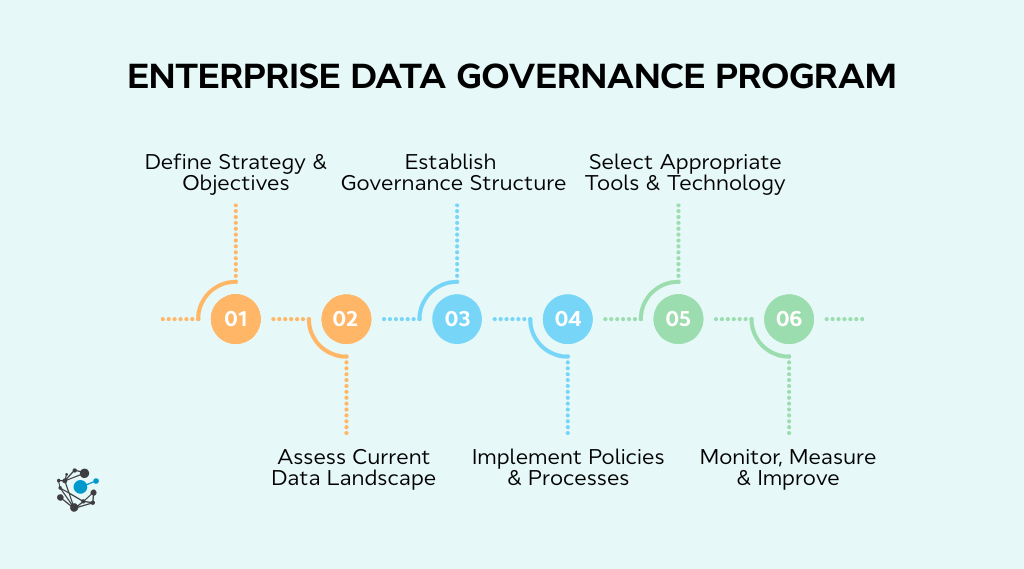 ENTERPRISE DATA GOVERNANCE PROGRAM

Define Strategy & Objectives

Establish Governance Structure

Select Appropriate Tools & Technology

01

02

03

04

05

06

Assess Current Data Landscape

Implement Policies & Processes

Monitor, Measure & Improve